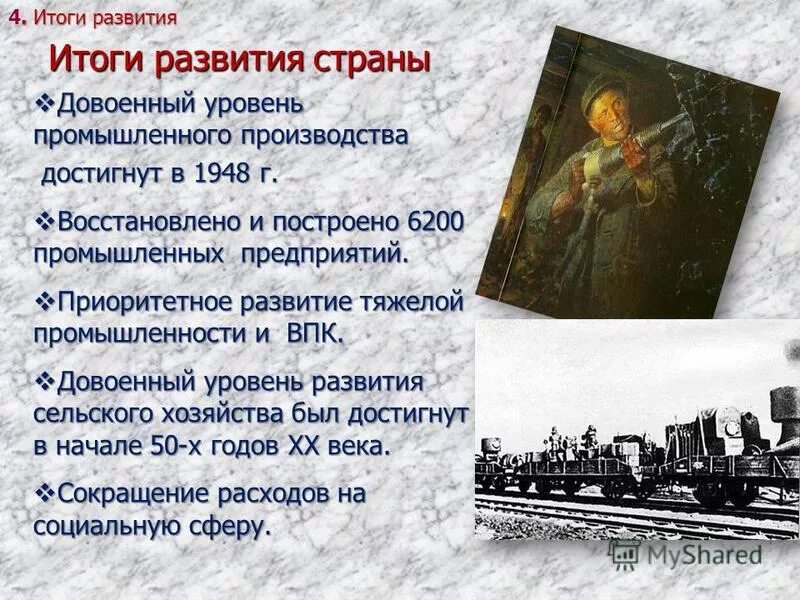 4. Итоги развития

Итоги развития страны

❖Довоенный уровень промышленного производства достигнут в 1948 г.

❖Восстановлено и построено 6200 промышленных предприятий.

❖Приоритетное развитие тяжелой промышленности и ВПК.

❖Довоенный уровень развития сельского хозяйства был достигнут в начале 50-х годов XX века.

❖Сокращение расходов на социальную сферу.

MyShared